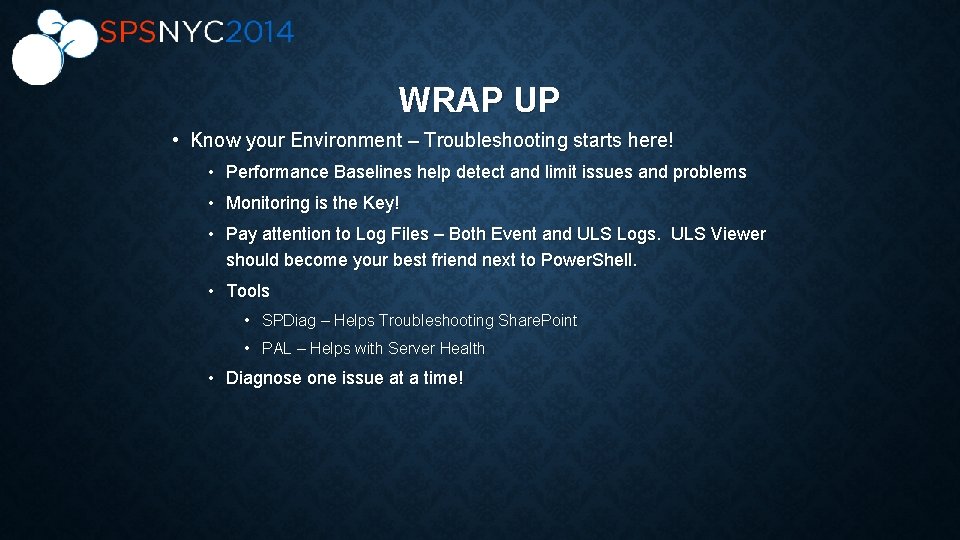 SPSNYC2014

WRAP UP

• Know your Environment – Troubleshooting starts here!

• Performance Baselines help detect and limit issues and problems

• Monitoring is the Key!

• Pay attention to Log Files – Both Event and ULS Logs. ULS Viewer should become your best friend next to PowerShell.

• Tools

• SPDiag – Helps Troubleshooting SharePoint

• PAL – Helps with Server Health

• Diagnose one issue at a time!